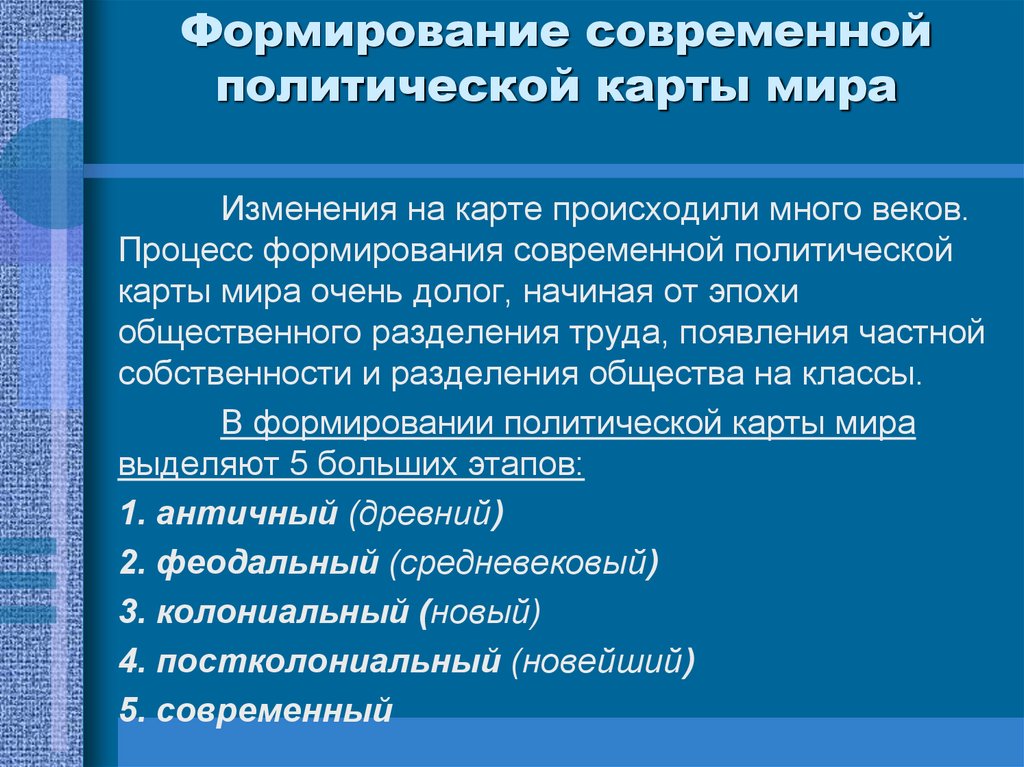 Формирование современной политической карты мира

Изменения на карте происходили много веков. Процесс формирования современной политической карты мира очень долог, начиная от эпохи общественного разделения труда, появления частной собственности и разделения общества на классы.

В формировании политической карты мира выделяют 5 больших этапов:

1. античный (древний)
2. феодальный (средневековый)
3. колониальный (новый)
4. постколониальный (новейший)
5. современный